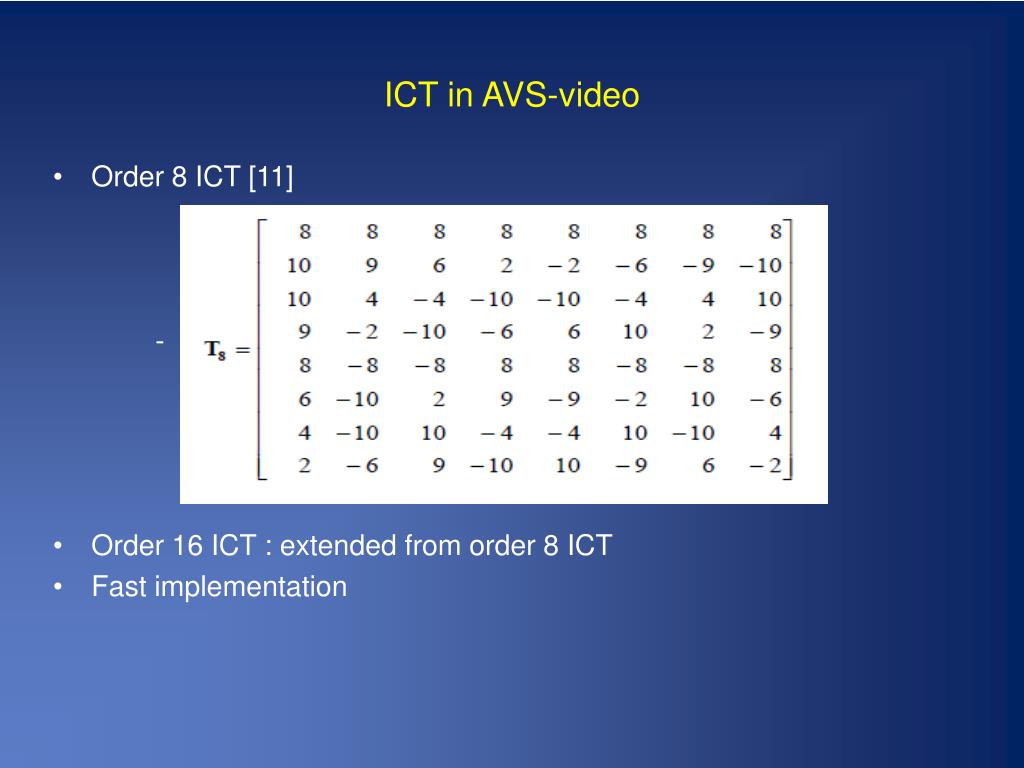 ICT in AVS-video

• Order 8 ICT [11]

-

$\mathbf{T_8} = \begin{bmatrix} 8 & 8 & 8 & 8 & 8 & 8 & 8 & 8 \\ 10 & 9 & 6 & 2 & -2 & -6 & -9 & -10 \\ 10 & 4 & -4 & -10 & -10 & -4 & 4 & 10 \\ 9 & -2 & -10 & -6 & 6 & 10 & 2 & -9 \\ 8 & -8 & -8 & 8 & 8 & -8 & -8 & 8 \\ 6 & -10 & 2 & 9 & -9 & -2 & 10 & -6 \\ 4 & -10 & 10 & -4 & -4 & 10 & -10 & 4 \\ 2 & -6 & 9 & -10 & 10 & -9 & 6 & -2 \end{bmatrix}$

• Order 16 ICT : extended from order 8 ICT
• Fast implementation